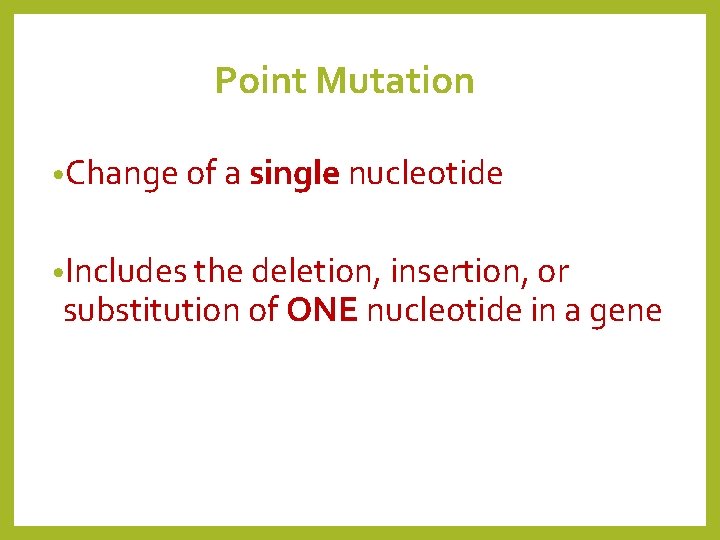 Point Mutation

•Change of a single nucleotide

•Includes the deletion, insertion, or substitution of ONE nucleotide in a gene